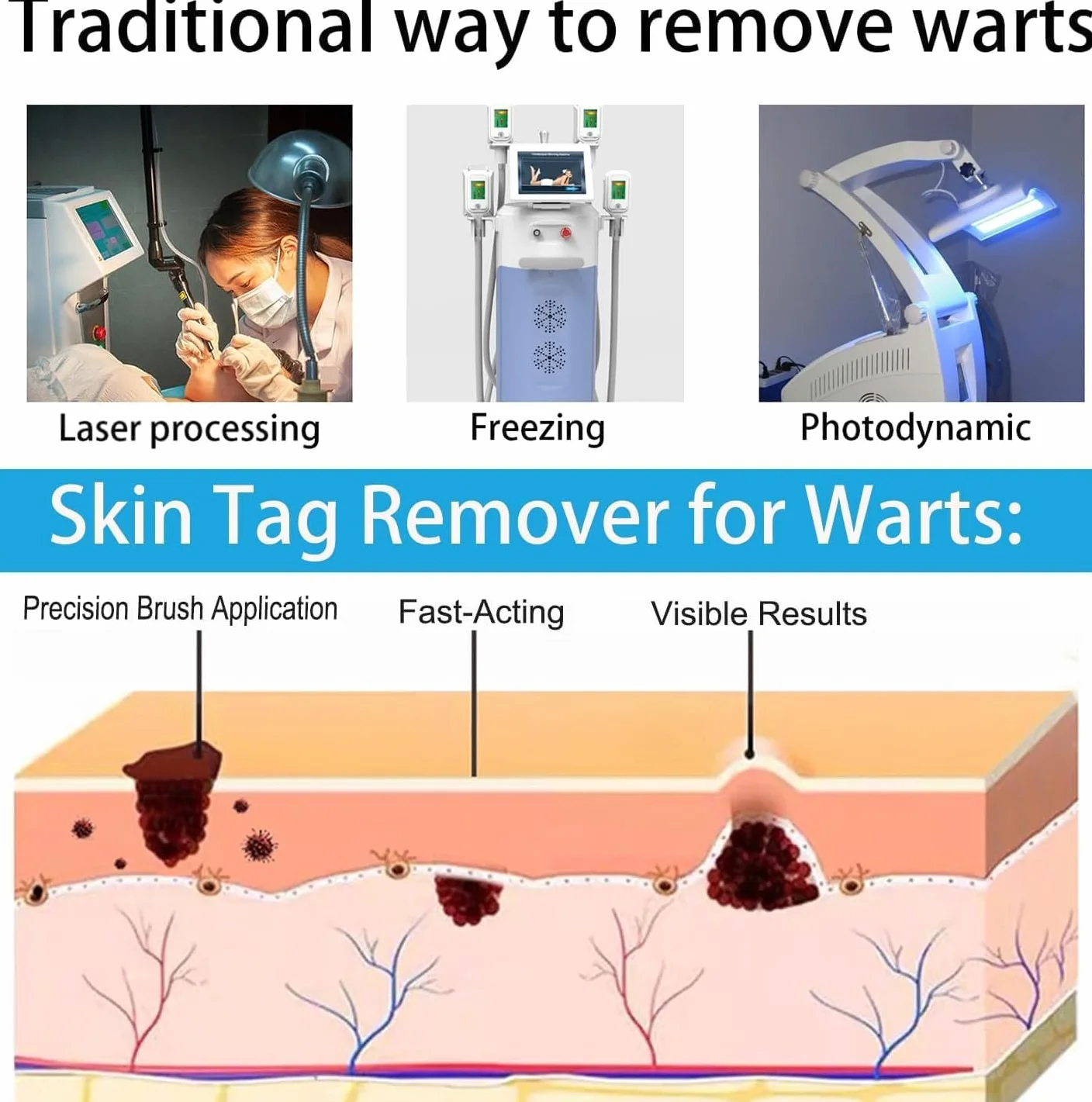 Traditional way to remove warts

Laser processing

Freezing

Photodynamic

Skin Tag Remover for Warts:

Precision Brush Application

Fast-Acting

Visible Results